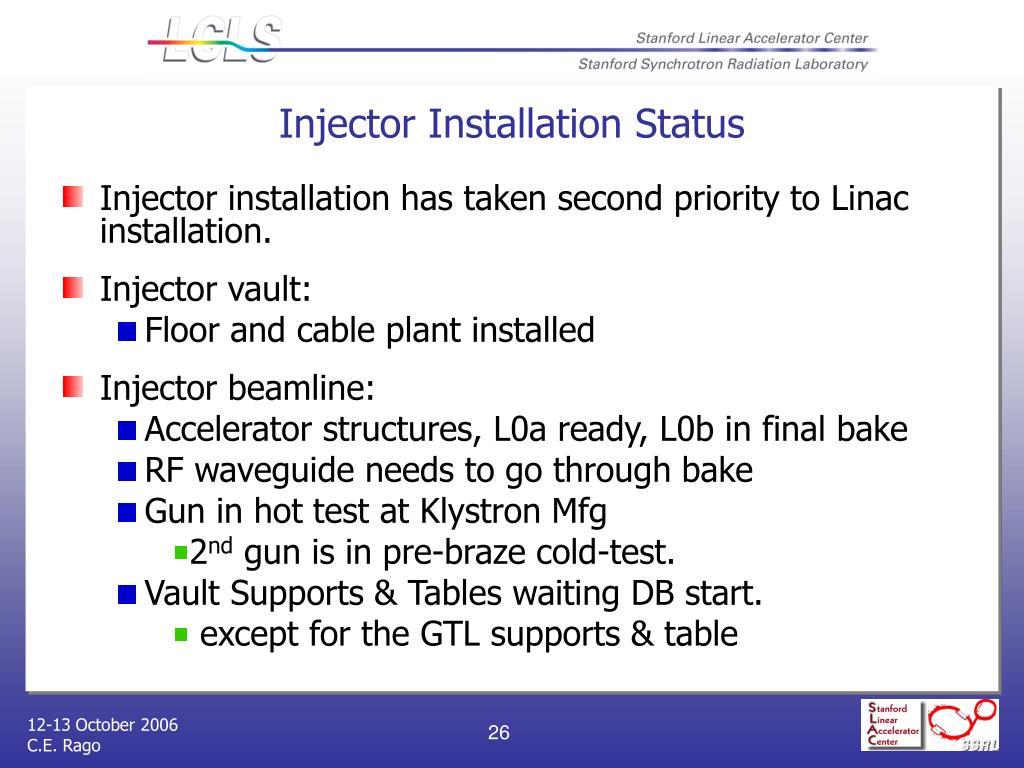 LCLS

Stanford Linear Accelerator Center

Stanford Synchrotron Radiation Laboratory

Injector Installation Status

Injector installation has taken second priority to Linac installation.

Injector vault:

Floor and cable plant installed

Injector beamline:

Accelerator structures, L0a ready, L0b in final bake

RF waveguide needs to go through bake

Gun in hot test at Klystron Mfg

$2^{nd}$ gun is in pre-braze cold-test.

Vault Supports & Tables waiting DB start.

except for the GTL supports & table

12-13 October 2006
C.E. Rago

26

Stanford Linear Accelerator Center

SSRL